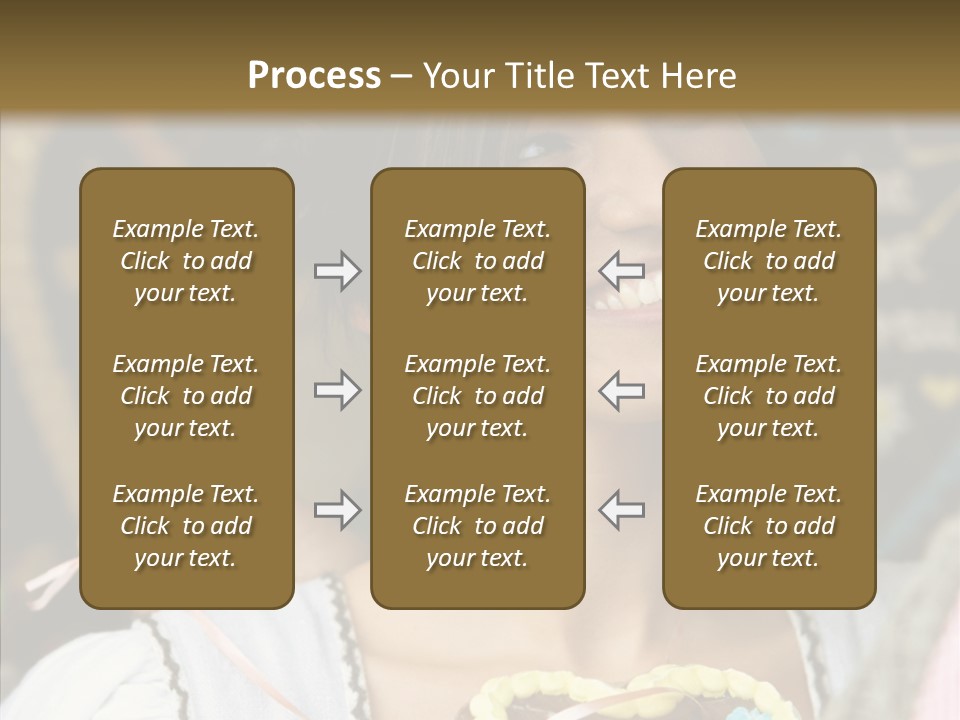 Process – Your Title Text Here

Example Text. Click to add your text.

Example Text. Click to add your text.

Example Text. Click to add your text.

Example Text. Click to add your text.

Example Text. Click to add your text.

Example Text. Click to add your text.

Example Text. Click to add your text.

Example Text. Click to add your text.

Example Text. Click to add your text.